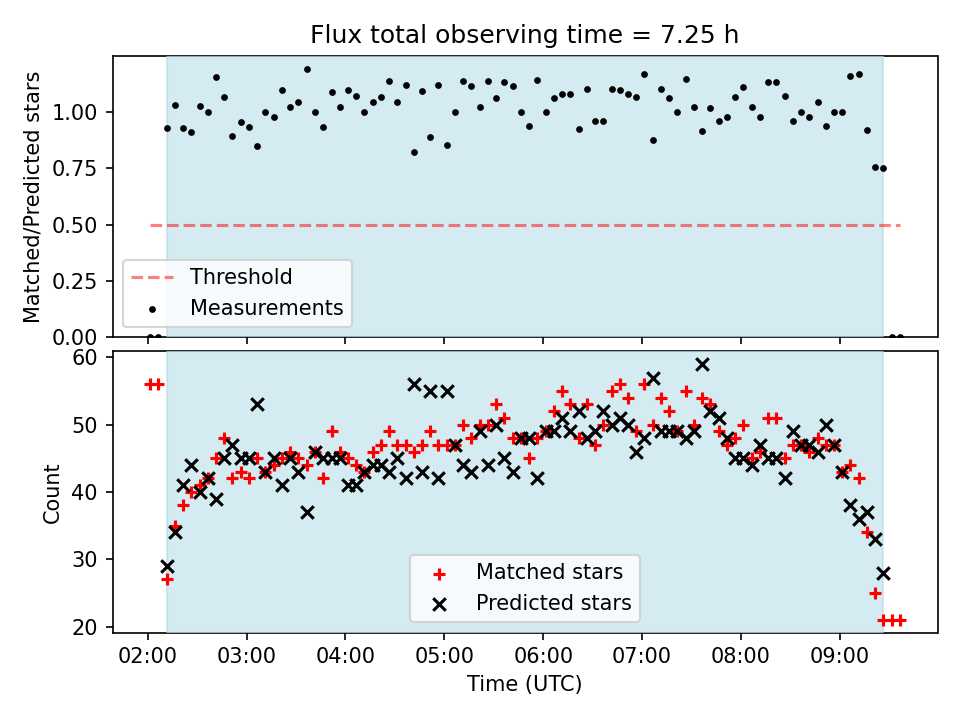 Flux total observing time = 7.25 h

Matched/Predicted stars

1.00
0.75
0.50
0.25
0.00

Threshold
Measurements

Count

60
50
40
30
20

Matched stars
Predicted stars

02:00 03:00 04:00 05:00 06:00 07:00 08:00 09:00

Time (UTC)